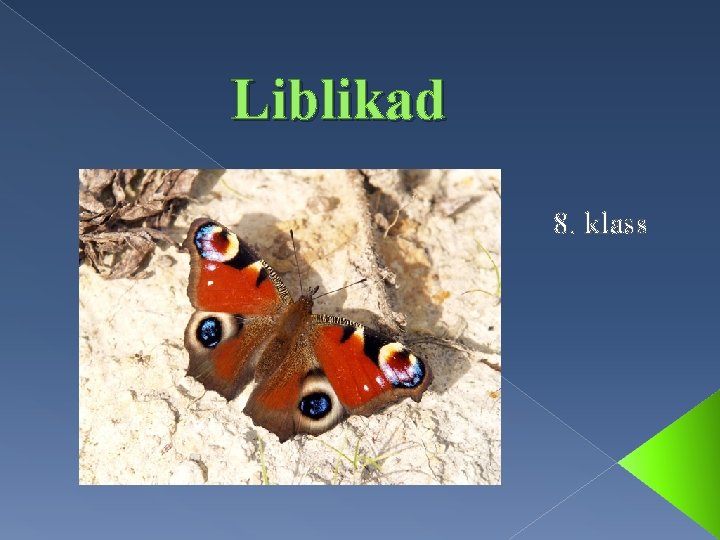 Liblikad

8. klass